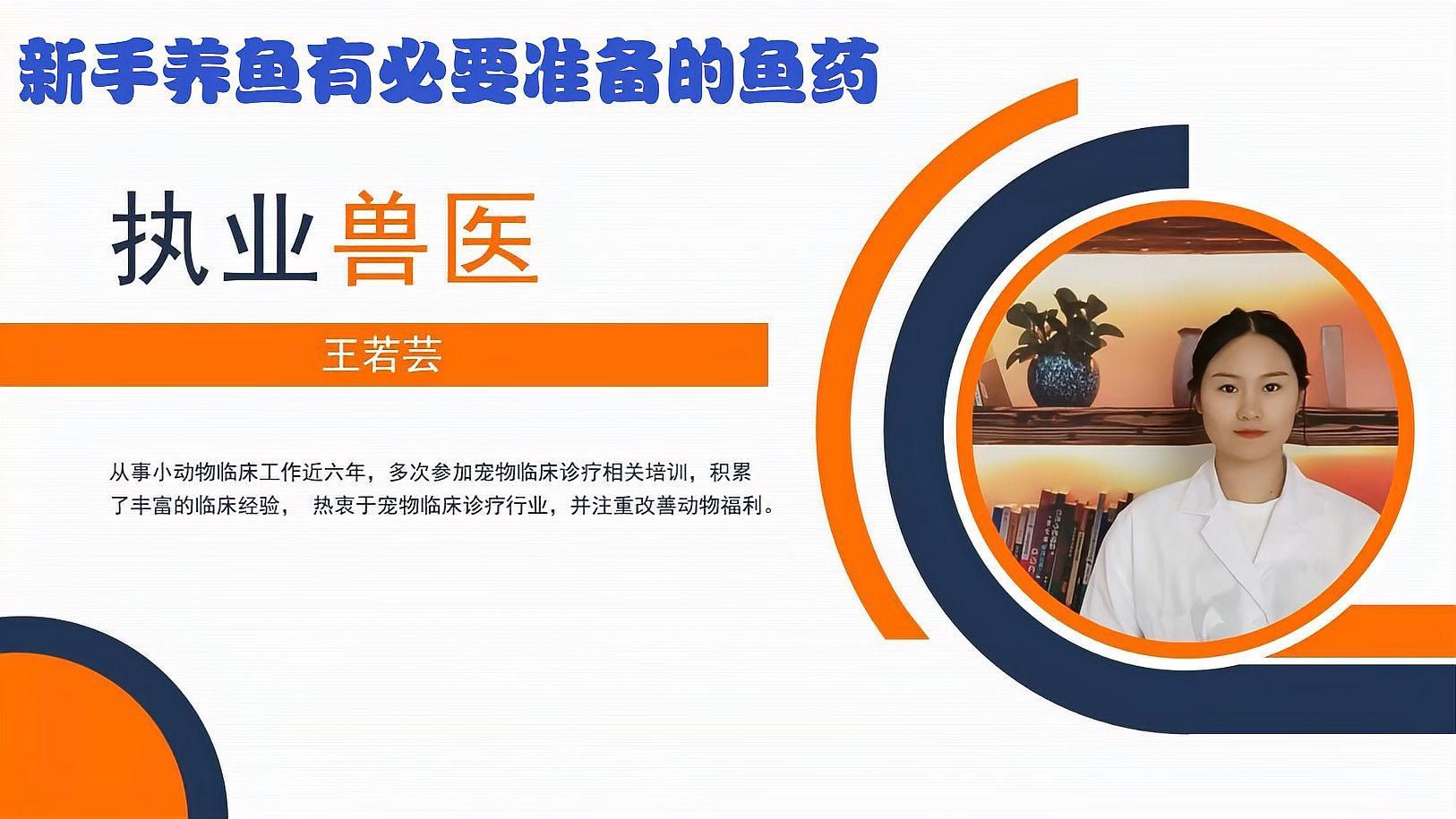 新手养鱼有必要准备的鱼药

执业兽医

王若芸

从事小动物临床工作近六年，多次参加宠物临床诊疗相关培训，积累了丰富的临床经验， 热衷于宠物临床诊疗行业，并注重改善动物福利。